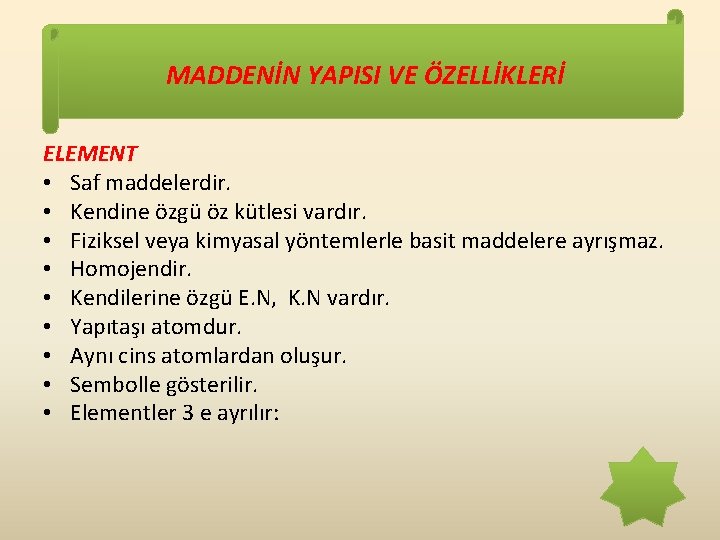 MADDENİN YAPISI VE ÖZELLİKLERİ

ELEMENT
• Saf maddelerdir.
• Kendine özgü öz kütlesi vardır.
• Fiziksel veya kimyasal yöntemlerle basit maddelere ayrışmaz.
• Homojendir.
• Kendilerine özgü E.N, K.N vardır.
• Yapıtaşı atomdur.
• Aynı cins atomlardan oluşur.
• Sembolle gösterilir.
• Elementler 3 e ayrılır: